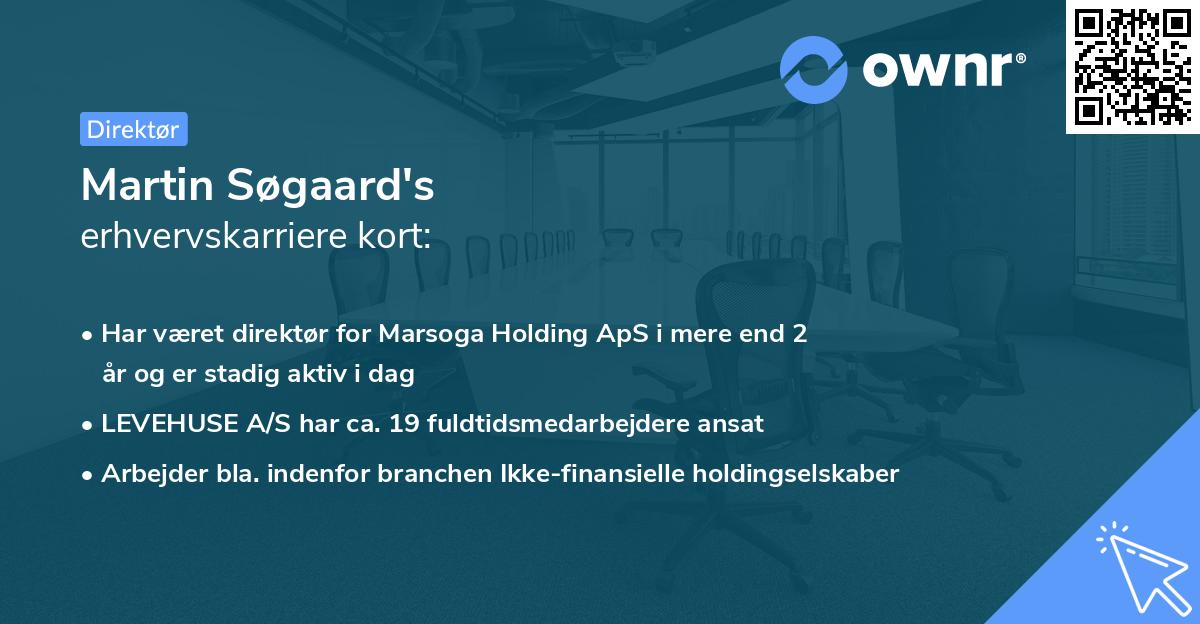 ownr®

Direktør

Martin Søgaard's
erhvervskarriere kort:

• Har været direktør for Marsoga Holding ApS i mere end 2 år og er stadig aktiv i dag
• LEVEHUSE A/S har ca. 19 fuldtidsmedarbejdere ansat
• Arbejder bla. indenfor branchen Ikke-finansielle holdingselskaber